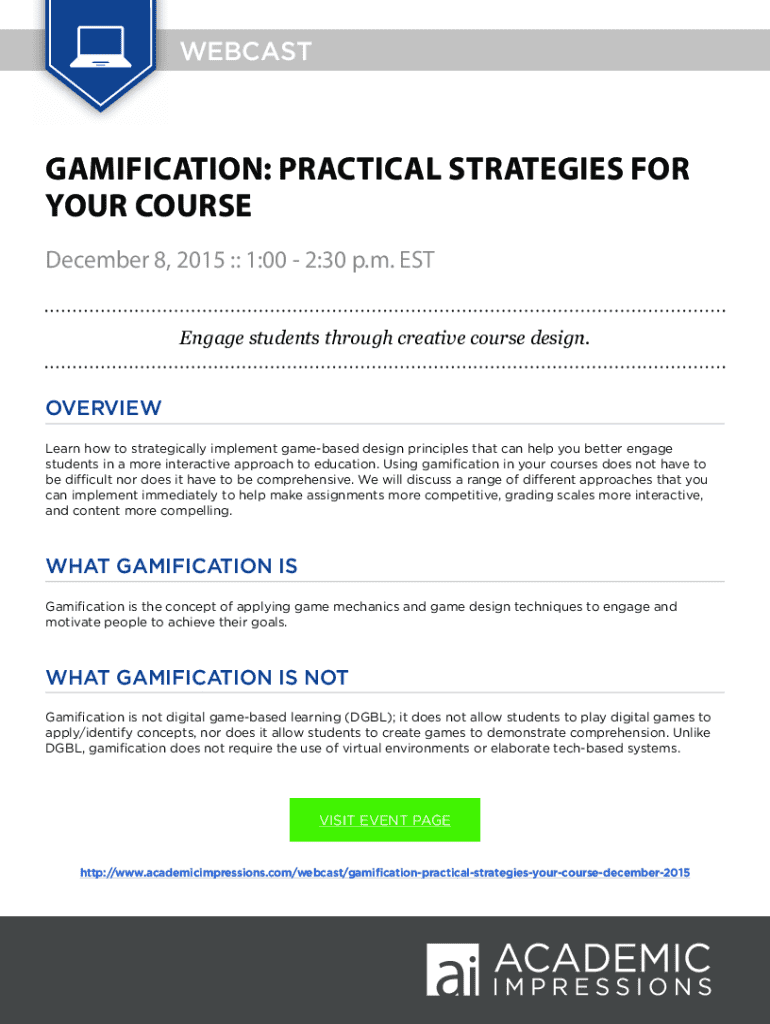 WEBCAST

GAMIFICATION: PRACTICAL STRATEGIES FOR YOUR COURSE

December 8, 2015 :: 1:00 - 2:30 p.m. EST

Engage students through creative course design.

OVERVIEW

Learn how to strategically implement game-based design principles that can help you better engage students in a more interactive approach to education. Using gamification in your courses does not have to be difficult nor does it have to be comprehensive. We will discuss a range of different approaches that you can implement immediately to help make assignments more competitive, grading scales more interactive, and content more compelling.

WHAT GAMIFICATION IS

Gamification is the concept of applying game mechanics and game design techniques to engage and motivate people to achieve their goals.

WHAT GAMIFICATION IS NOT

Gamification is not digital game-based learning (DGBL); it does not allow students to play digital games to apply/identify concepts, nor does it allow students to create games to demonstrate comprehension. Unlike DGBL, gamification does not require the use of virtual environments or elaborate tech-based systems.

VISIT EVENT PAGE

http://www.academicimpressions.com/webcast/gamification-practical-strategies-your-course-december-2015

ai ACADEMIC IMPRESSIONS